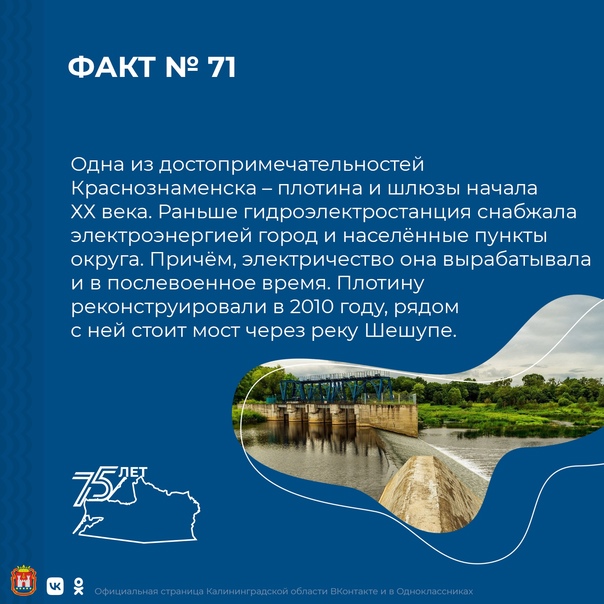 ФАКТ № 71

Одна из достопримечательностей Краснознаменска – плотина и шлюзы начала XX века. Раньше гидроэлектростанция снабжала электроэнергией город и населённые пункты округа. Причём, электричество она вырабатывала и в послевоенное время. Плотину реконструировали в 2010 году, рядом с ней стоит мост через реку Шешупе.

75 ЛЕТ

Официальная страница Калининградской области ВКонтакте и в Одноклассниках